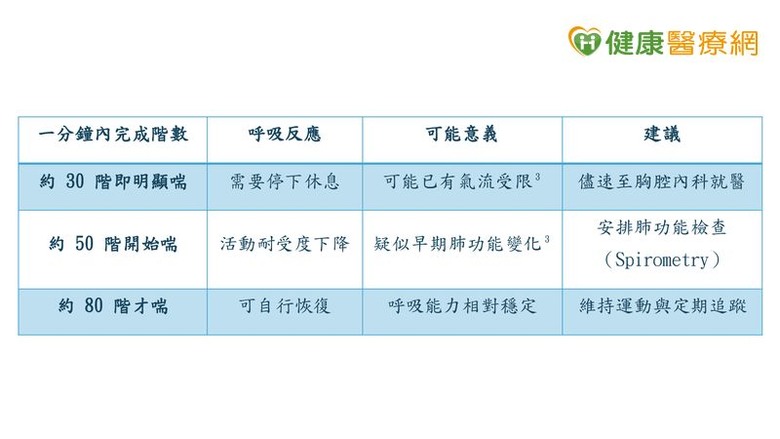 健康醫療網

| 一分鐘內完成階數 | 呼吸反應 | 可能意義 | 建議 |
|---|---|---|---|
| 約 30 階即明顯喘 | 需要停下休息 | 可能已有氣流受限$^3$ | 儘速至胸腔內科就醫 |
| 約 50 階開始喘 | 活動耐受度下降 | 疑似早期肺功能變化$^3$ | 安排肺功能檢查（Spirometry） |
| 約 80 階才喘 | 可自行恢復 | 呼吸能力相對穩定 | 維持運動與定期追蹤 |